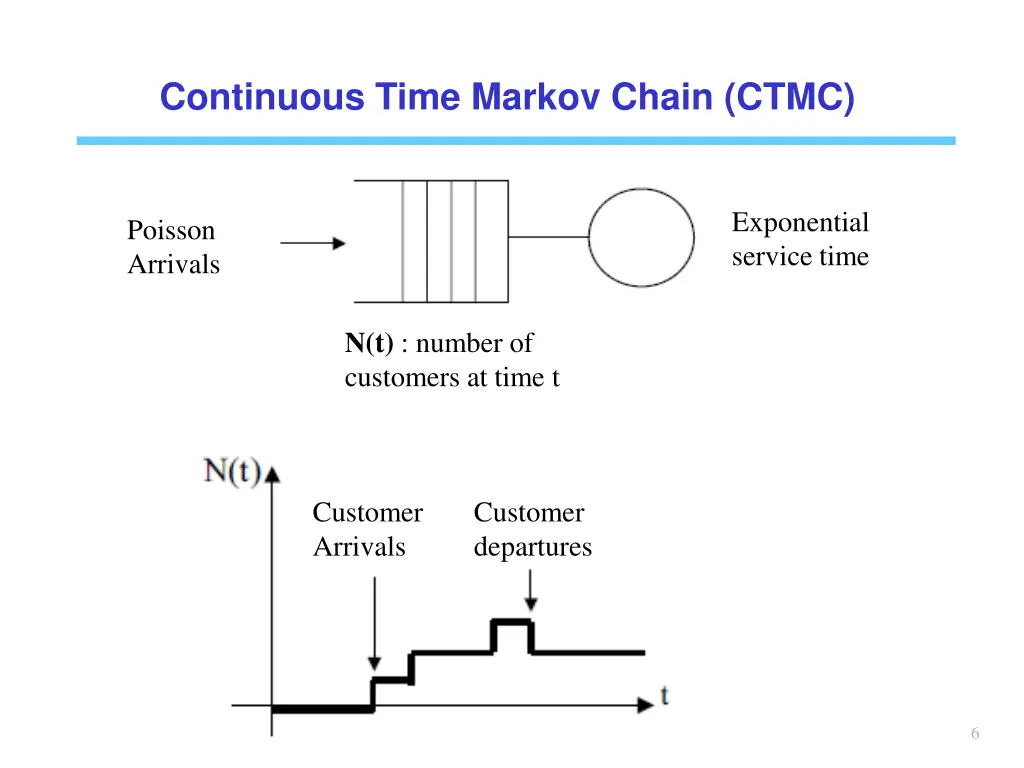 Continuous Time Markov Chain (CTMC)

Poisson Arrivals

Exponential service time

N(t) : number of customers at time t

N(t)

Customer Arrivals

Customer departures

t

6